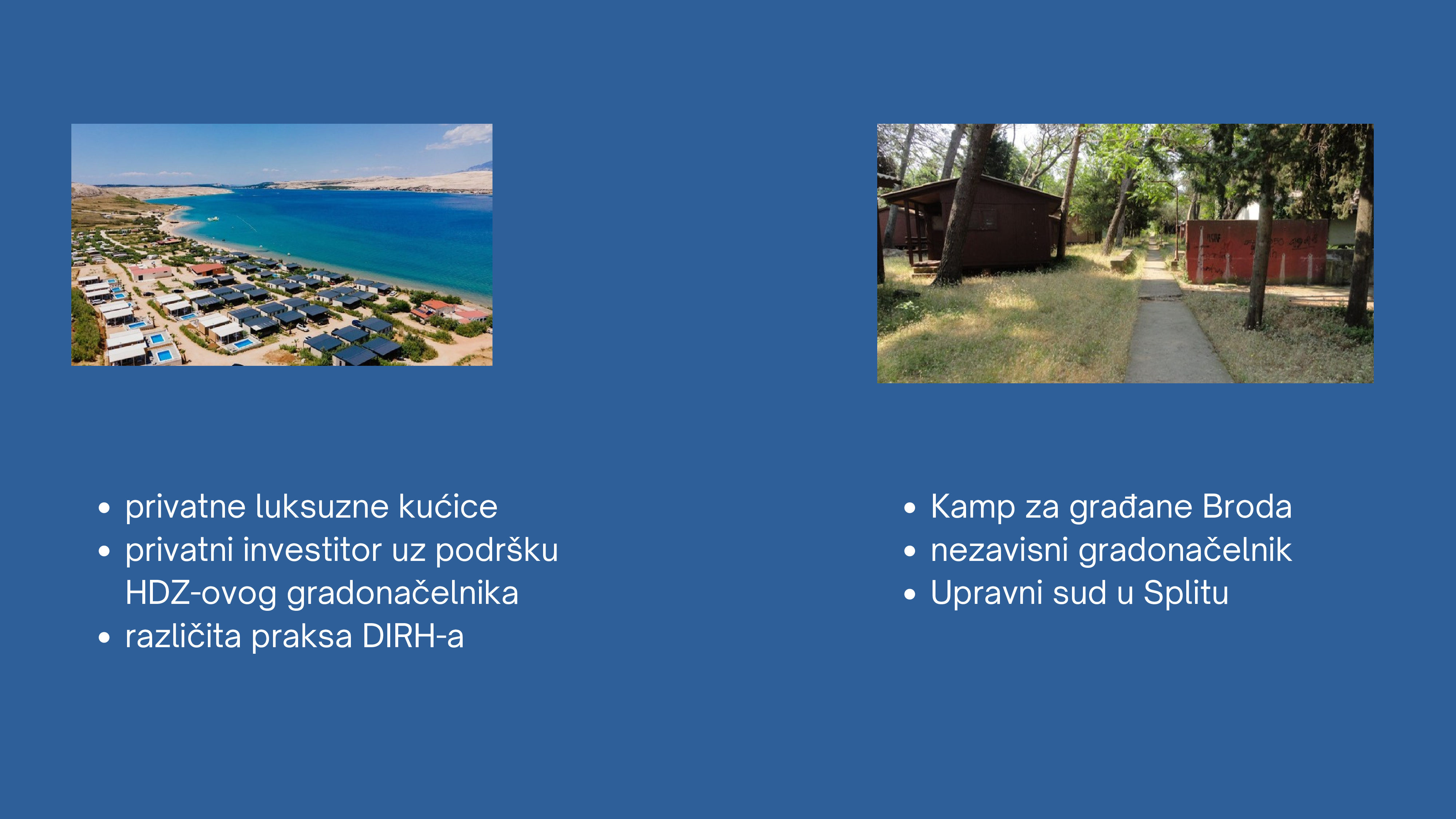 - privatne luksuzne kućice
- privatni investitor uz podršku HDZ-ovog gradonačelnika
- različita praksa DIRH-a

- Kamp za građane Broda
- nezavisni gradonačelnik
- Upravni sud u Splitu